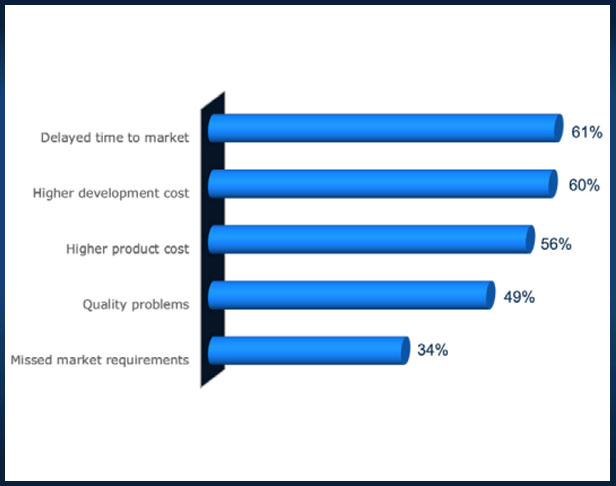 Delayed time to market 61%

Higher development cost 60%

Higher product cost 56%

Quality problems 49%

Missed market requirements 34%